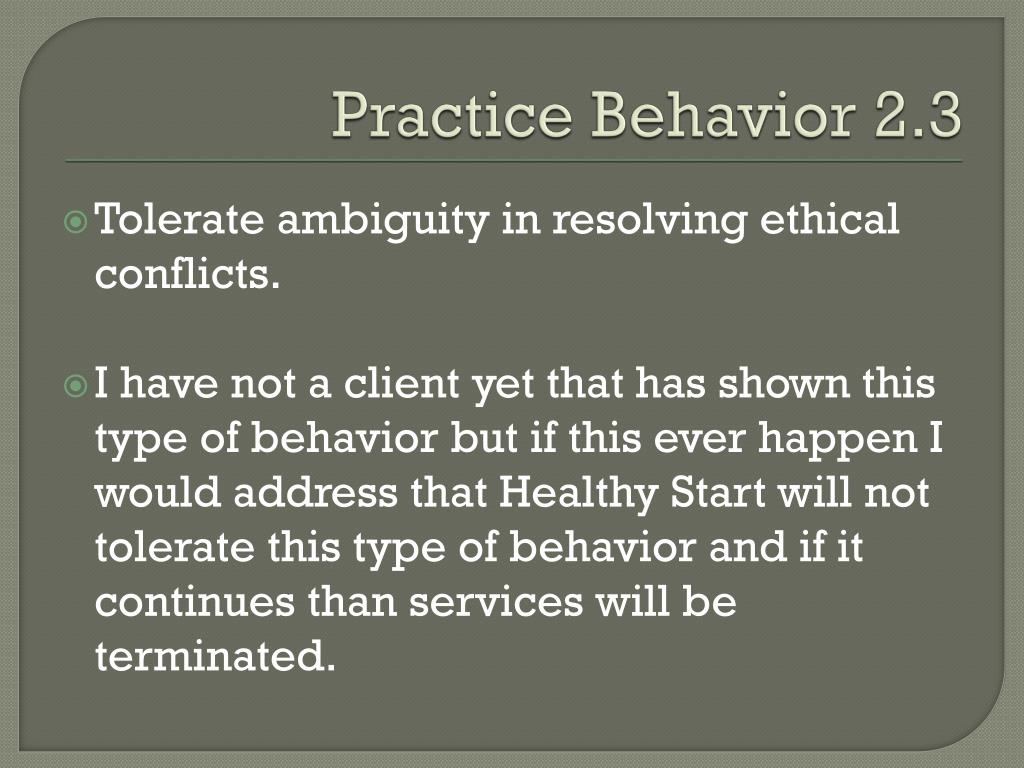 Practice Behavior 2.3

Tolerate ambiguity in resolving ethical conflicts.

I have not a client yet that has shown this type of behavior but if this ever happen I would address that Healthy Start will not tolerate this type of behavior and if it continues than services will be terminated.